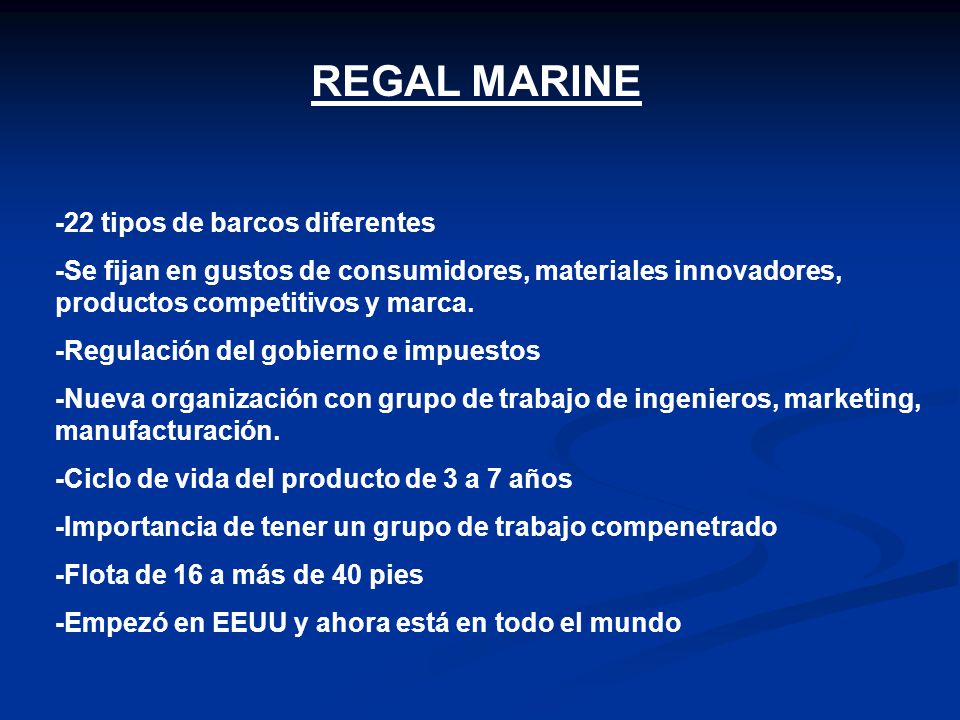 REGAL MARINE

-22 tipos de barcos diferentes

-Se fijan en gustos de consumidores, materiales innovadores, productos competitivos y marca.

-Regulación del gobierno e impuestos

-Nueva organización con grupo de trabajo de ingenieros, marketing, manufacturación.

-Ciclo de vida del producto de 3 a 7 años

-Importancia de tener un grupo de trabajo compenetrado

-Flota de 16 a más de 40 pies

-Empezó en EEUU y ahora está en todo el mundo